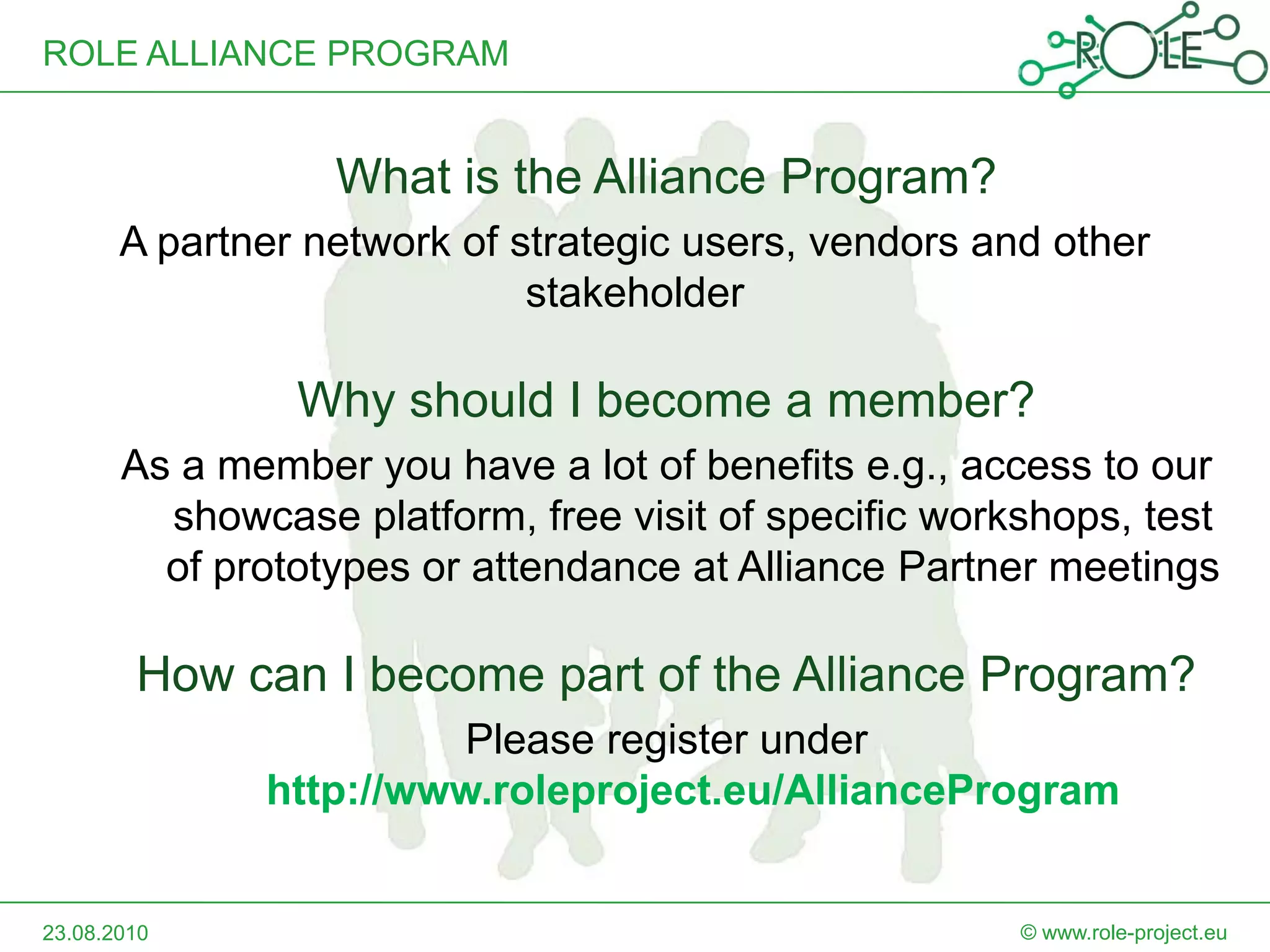 ROLE ALLIANCE PROGRAM

ROLE

What is the Alliance Program?

A partner network of strategic users, vendors and other stakeholder

Why should I become a member?

As a member you have a lot of benefits e.g., access to our showcase platform, free visit of specific workshops, test of prototypes or attendance at Alliance Partner meetings

How can I become part of the Alliance Program?

Please register under http://www.roleproject.eu/AllianceProgram

23.08.2010

© www.role-project.eu